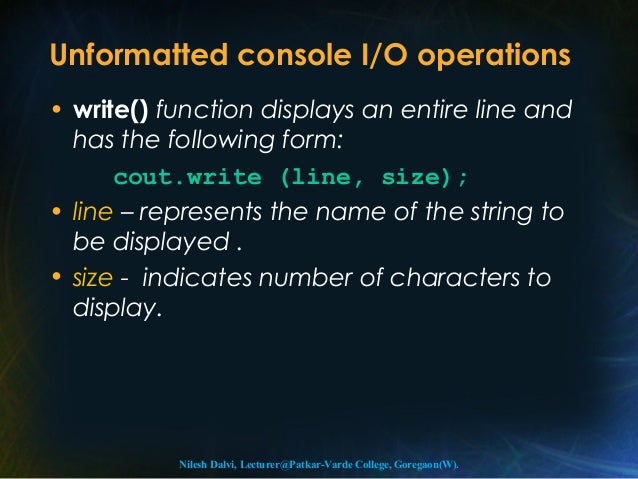 Unformatted console I/O operations

• write() function displays an entire line and has the following form:

cout.write (line, size);

• line – represents the name of the string to be displayed .

• size - indicates number of characters to display.

Nilesh Dalvi, Lecturer@Patkar-Varde College, Goregaon(W).